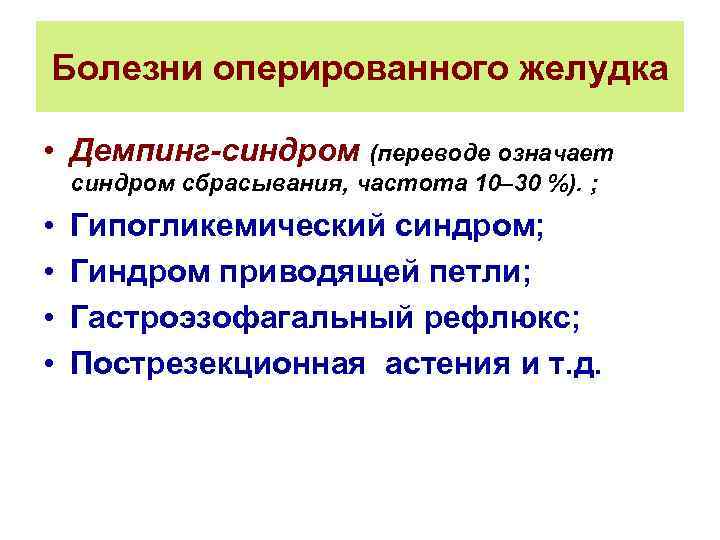 Болезни оперированного желудка

• Демпинг-синдром (переводе означает синдром сбрасывания, частота 10–30 %). ;
• Гипогликемический синдром;
• Гиндром приводящей петли;
• Гастроэзофагальный рефлюкс;
• Пострезекционная астения и т.д.